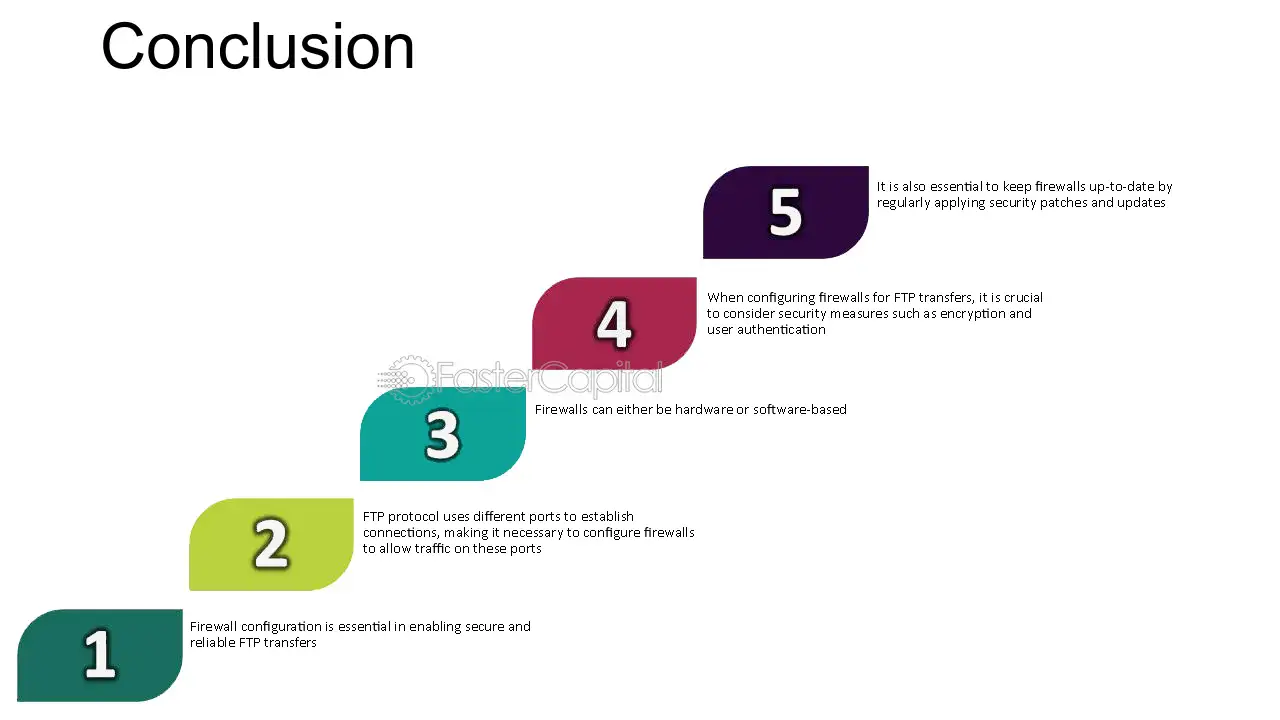 Conclusion

5
It is also essential to keep firewalls up-to-date by regularly applying security patches and updates

4
When configuring firewalls for FTP transfers, it is crucial to consider security measures such as encryption and user authentication

FasterCapital

3
Firewalls can either be hardware or software-based

2
FTP protocol uses different ports to establish connections, making it necessary to configure firewalls to allow traffic on these ports

1
Firewall configuration is essential in enabling secure and reliable FTP transfers